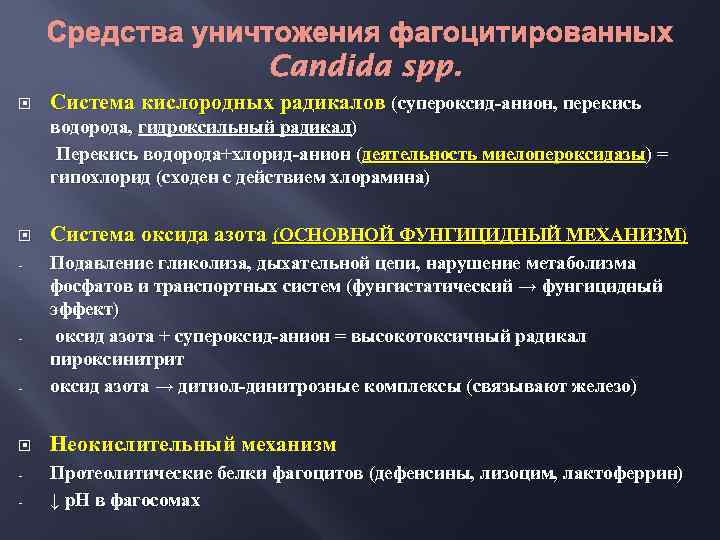 Средства уничтожения фагоцитированных Candida spp.

Система кислородных радикалов (супероксид-анион, перекись водорода, гидроксильный радикал)

Перекись водорода+хлорид-анион (деятельность миелопероксидазы) = гипохлорид (сходен с действием хлорамина)

Система оксида азота (ОСНОВНОЙ ФУНГИЦИДНЫЙ МЕХАНИЗМ)

- Подавление гликолиза, дыхательной цепи, нарушение метаболизма фосфатов и транспортных систем (фунгистатический → фунгицидный эффект)

- оксид азота + супероксид-анион = высокотоксичный радикал пироксинитрит

- оксид азота → дитиол-динитрозные комплексы (связывают железо)

Неокислительный механизм

- Протеолитические белки фагоцитов (дефенсины, лизоцим, лактоферрин)

- ↓ pH в фагосомах